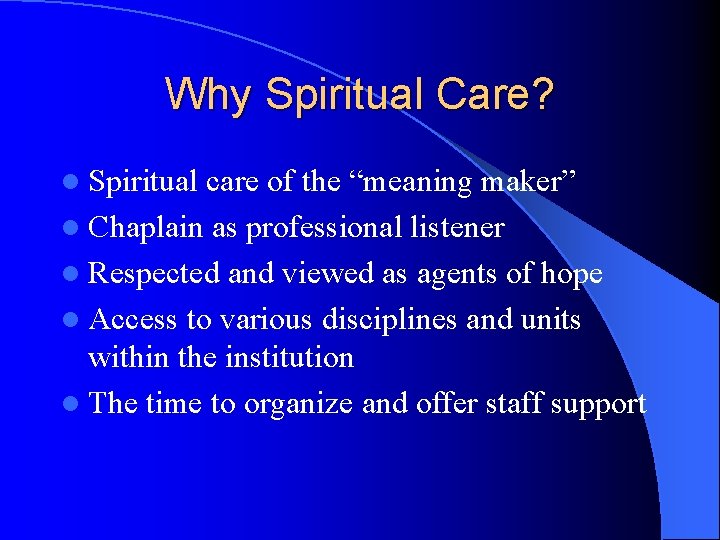 Why Spiritual Care?

- Spiritual care of the “meaning maker”
- Chaplain as professional listener
- Respected and viewed as agents of hope
- Access to various disciplines and units within the institution
- The time to organize and offer staff support